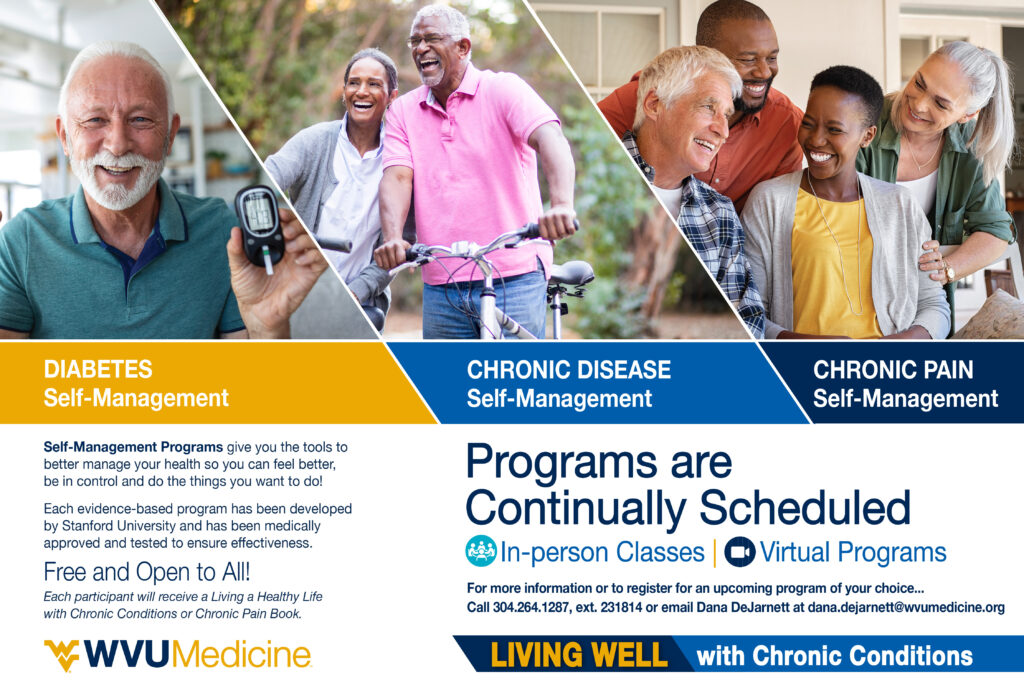 DIABETES
Self-Management

CHRONIC DISEASE
Self-Management

CHRONIC PAIN
Self-Management

Self-Management Programs give you the tools to better manage your health so you can feel better, be in control and do the things you want to do!

Each evidence-based program has been developed by Stanford University and has been medically approved and tested to ensure effectiveness.

Free and Open to All!

Each participant will receive a Living a Healthy Life with Chronic Conditions or Chronic Pain Book.

WVUMedicine

Programs are Continually Scheduled

In-person Classes | Virtual Programs

For more information or to register for an upcoming program of your choice...
Call 304.264.1287, ext. 231814 or email Dana DeJarnett at dana.dejarnett@wvumedicine.org

LIVING WELL with Chronic Conditions